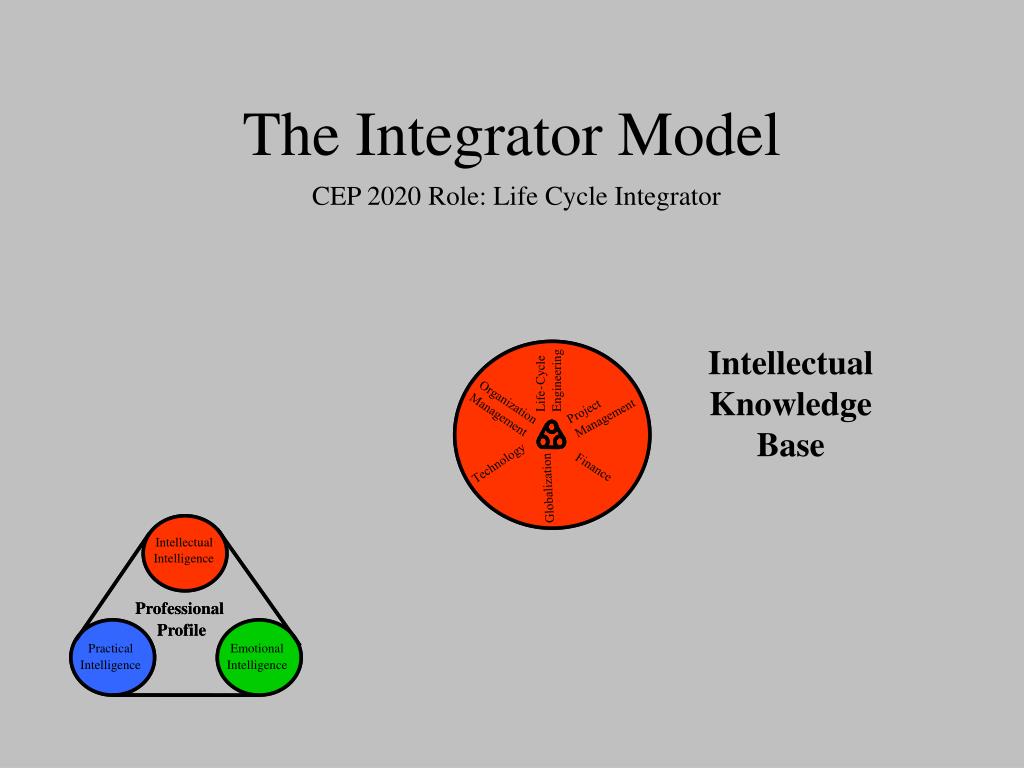 The Integrator Model

CEP 2020 Role: Life Cycle Integrator

Life-Cycle Engineering

Project Management

Finance

Globalization

Technology

Organization Management

Intellectual Knowledge Base

Intellectual Intelligence

Professional Profile

Practical Intelligence

Emotional Intelligence